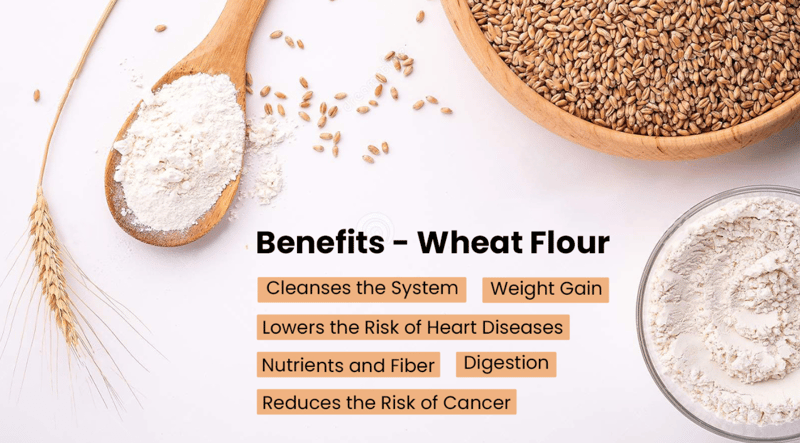 Benefits - Wheat Flour

Cleanses the System

Weight Gain

Lowers the Risk of Heart Diseases

Nutrients and Fiber

Digestion

Reduces the Risk of Cancer